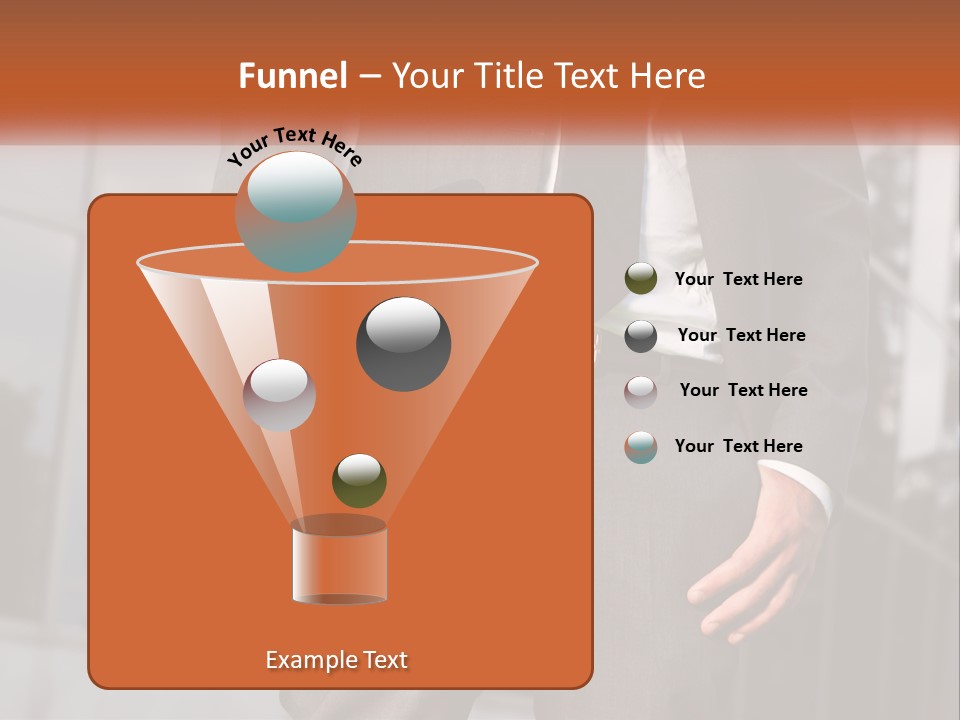 Funnel – Your Title Text Here

Your Text Here

Your Text Here

Your Text Here

Your Text Here

Your Text Here

Example Text